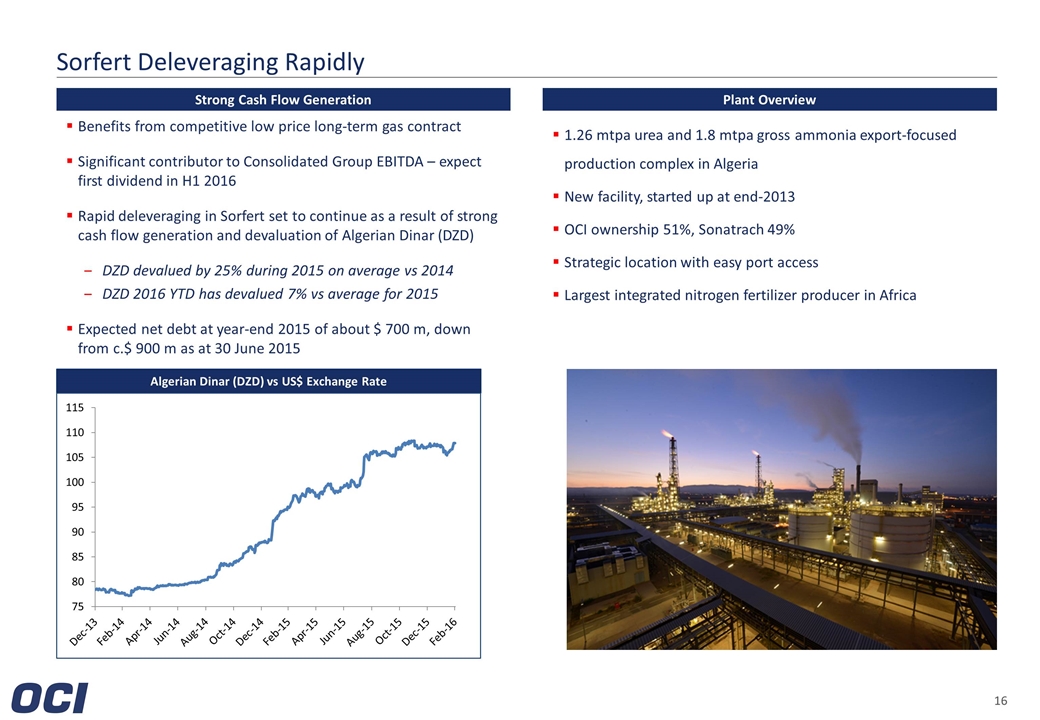 Sorfert Deleveraging Rapidly

Strong Cash Flow Generation

▪ Benefits from competitive low price long-term gas contract

▪ Significant contributor to Consolidated Group EBITDA – expect first dividend in H1 2016

▪ Rapid deleveraging in Sorfert set to continue as a result of strong cash flow generation and devaluation of Algerian Dinar (DZD)

– DZD devalued by 25% during 2015 on average vs 2014
– DZD 2016 YTD has devalued 7% vs average for 2015

▪ Expected net debt at year-end 2015 of about $ 700 m, down from c.$ 900 m as at 30 June 2015

Algerian Dinar (DZD) vs US$ Exchange Rate

115
110
105
100
95
90
85
80
75

Dec-13 Feb-14 Apr-14 Jun-14 Aug-14 Oct-14 Dec-14 Feb-15 Apr-15 Jun-15 Aug-15 Oct-15 Dec-15 Feb-16

Plant Overview

▪ 1.26 mtpa urea and 1.8 mtpa gross ammonia export-focused production complex in Algeria

▪ New facility, started up at end-2013

▪ OCI ownership 51%, Sonatrach 49%

▪ Strategic location with easy port access

▪ Largest integrated nitrogen fertilizer producer in Africa

OCI

16